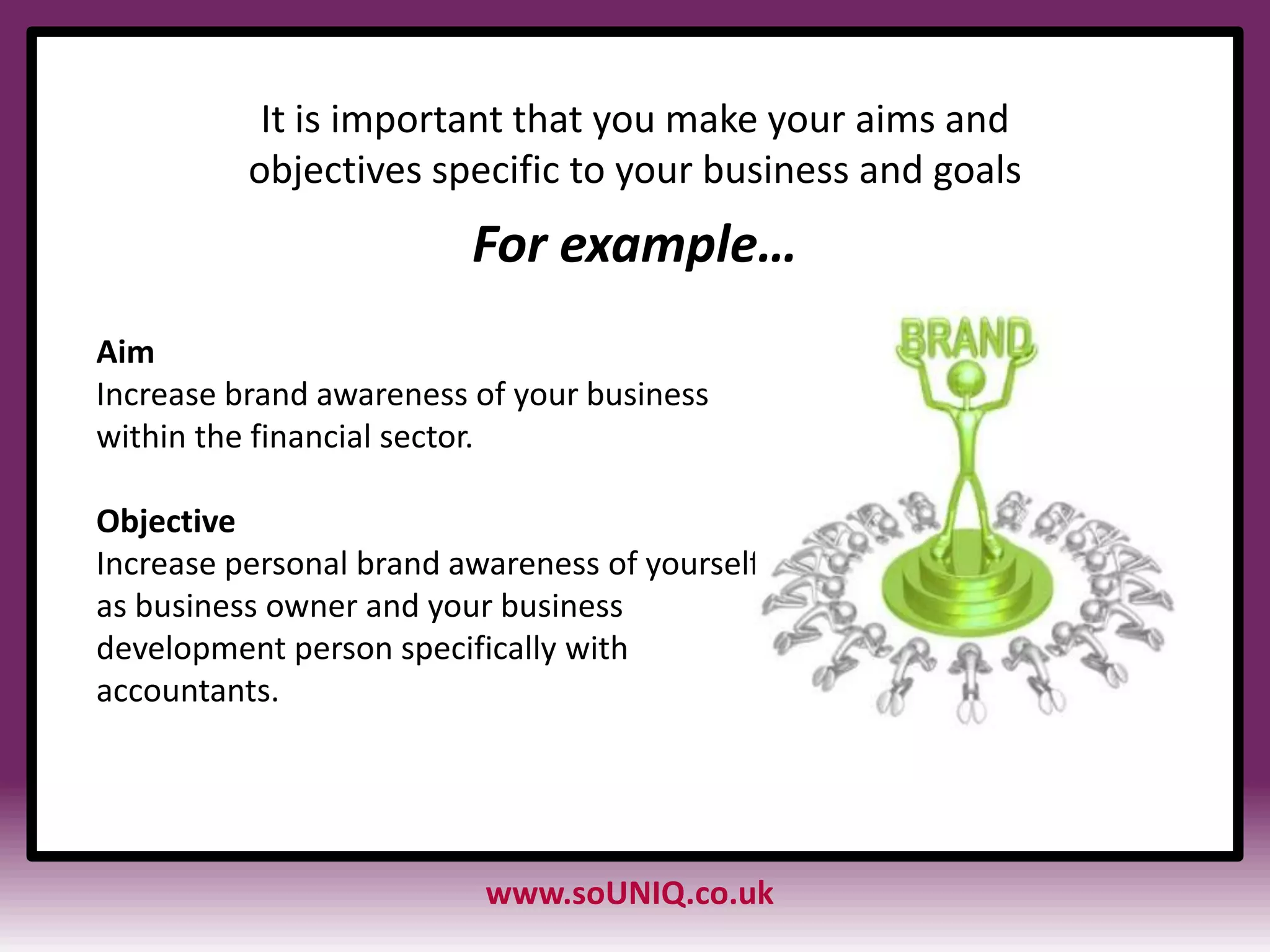 It is important that you make your aims and objectives specific to your business and goals

For example…

Aim
Increase brand awareness of your business within the financial sector.

Objective
Increase personal brand awareness of yourself as business owner and your business development person specifically with accountants.

BRAND

www.soUNIQ.co.uk